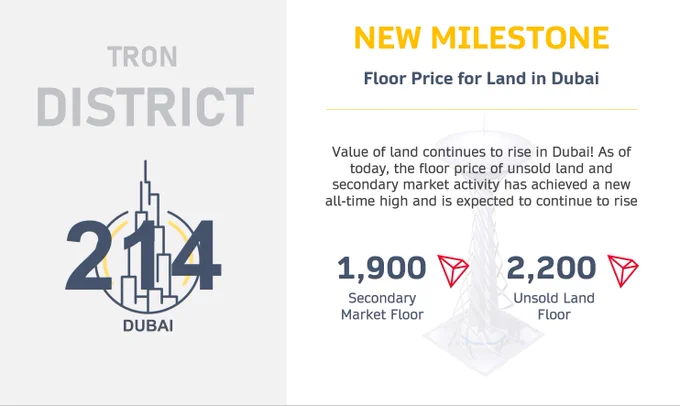 TRON
DISTRICT

214
DUBAI

NEW MILESTONE

Floor Price for Land in Dubai

Value of land continues to rise in Dubai! As of today, the floor price of unsold land and secondary market activity has achieved a new all-time high and is expected to continue to rise

1,900
Secondary Market Floor

2,200
Unsold Land Floor